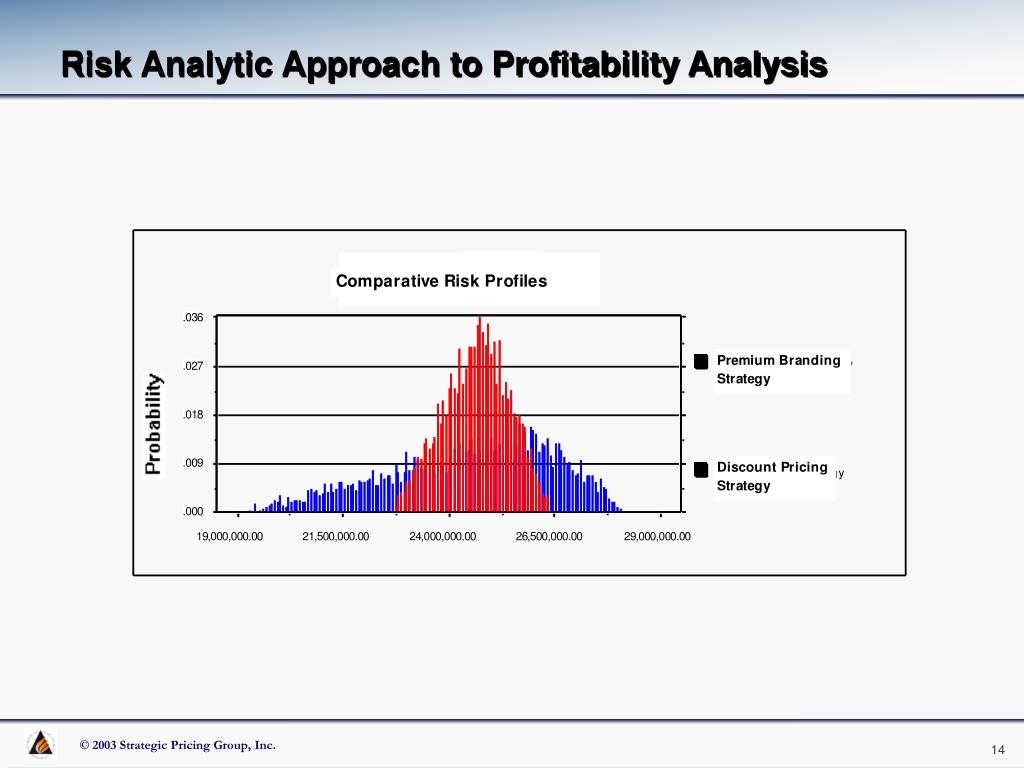 Risk Analytic Approach to Profitability Analysis

Comparative Risk Profiles

Probability

.036
.027
.018
.009
.000

19,000,000.00
21,500,000.00
24,000,000.00
26,500,000.00
29,000,000.00

Premium Branding Strategy

Discount Pricing Strategy

© 2003 Strategic Pricing Group, Inc.

14